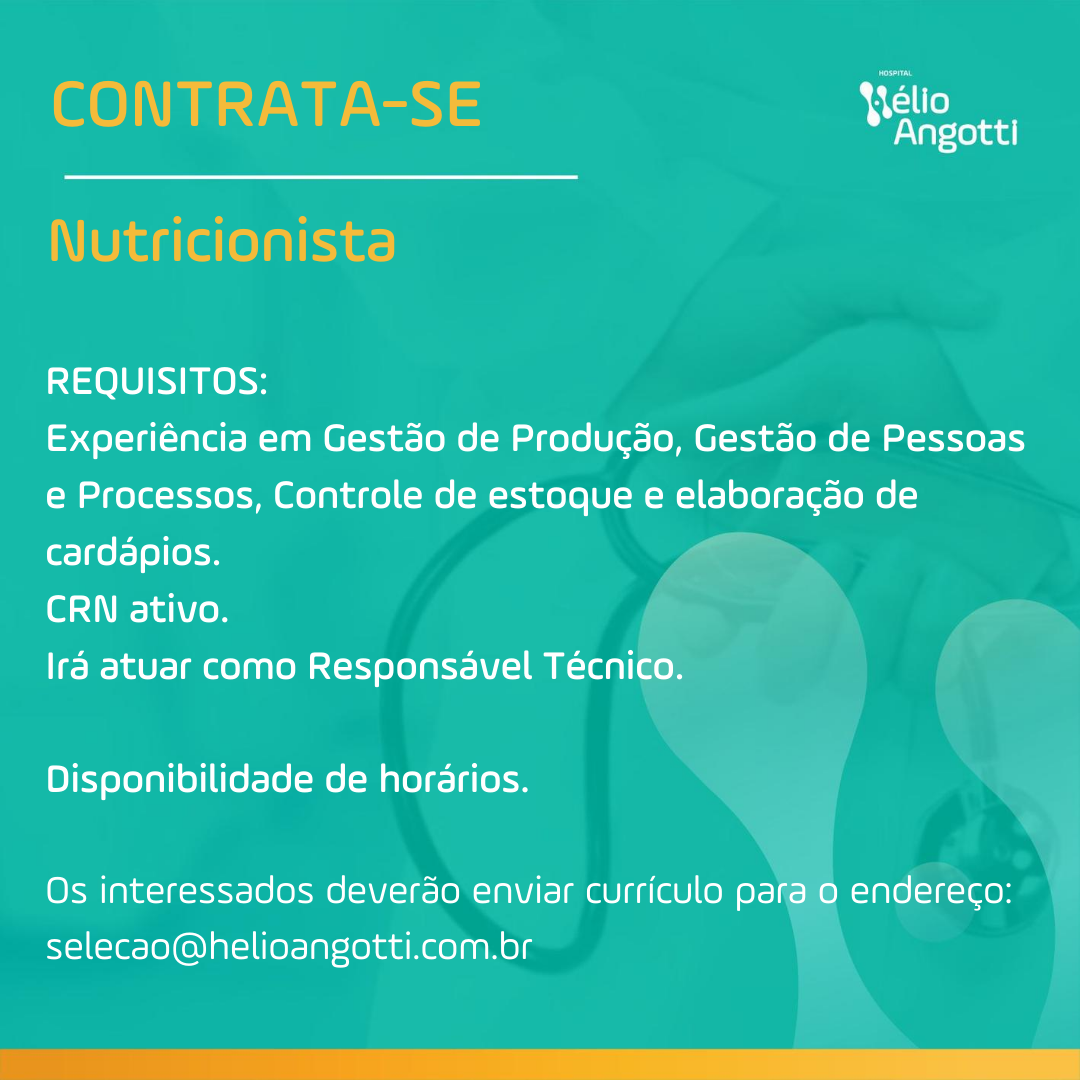 CONTRATA-SE

HOSPITAL
Hélio
Angotti

Nutricionista

REQUISITOS:
Experiência em Gestão de Produção, Gestão de Pessoas e Processos, Controle de estoque e elaboração de cardápios.
CRN ativo.
Irá atuar como Responsável Técnico.

Disponibilidade de horários.

Os interessados deverão enviar currículo para o endereço: selecao@helioangotti.com.br